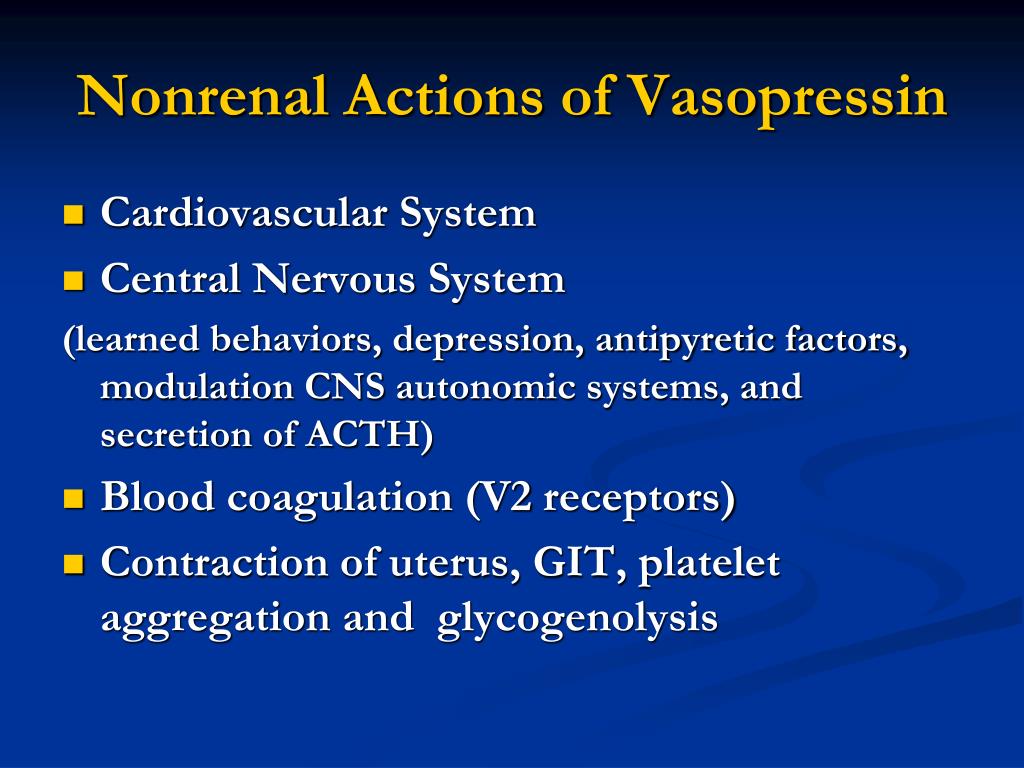 Nonrenal Actions of Vasopressin

- Cardiovascular System
- Central Nervous System

(learned behaviors, depression, antipyretic factors, modulation CNS autonomic systems, and secretion of ACTH)

- Blood coagulation (V2 receptors)
- Contraction of uterus, GIT, platelet aggregation and glycogenolysis